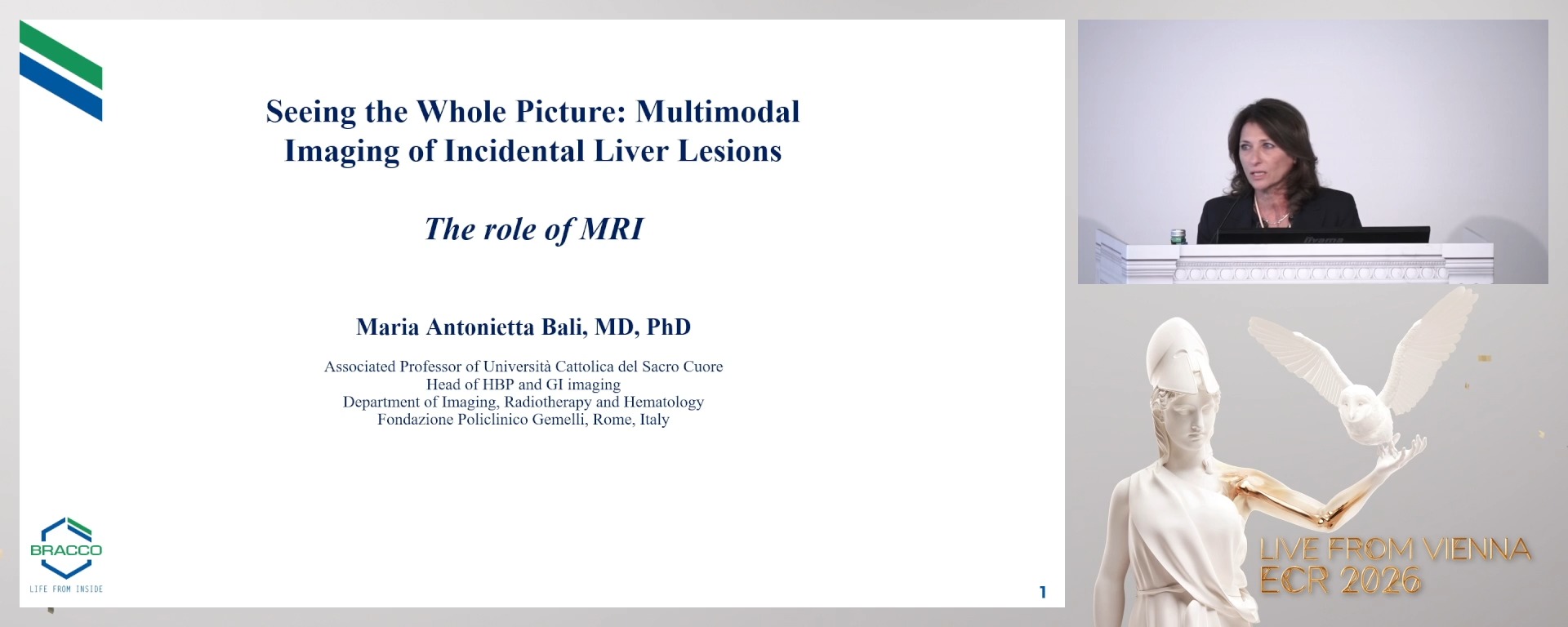 Seeing the Whole Picture: Multimodal Imaging of Incidental Liver Lesions

The role of MRI

Maria Antonietta Bali, MD, PhD

Associated Professor of Università Cattolica del Sacro Cuore
Head of HBP and GI imaging
Department of Imaging, Radiotherapy and Hematology
Fondazione Policlinico Gemelli, Rome, Italy

BRACCO
LIFE FROM INSIDE

1

LIVE FROM VIENNA
ECR 2026